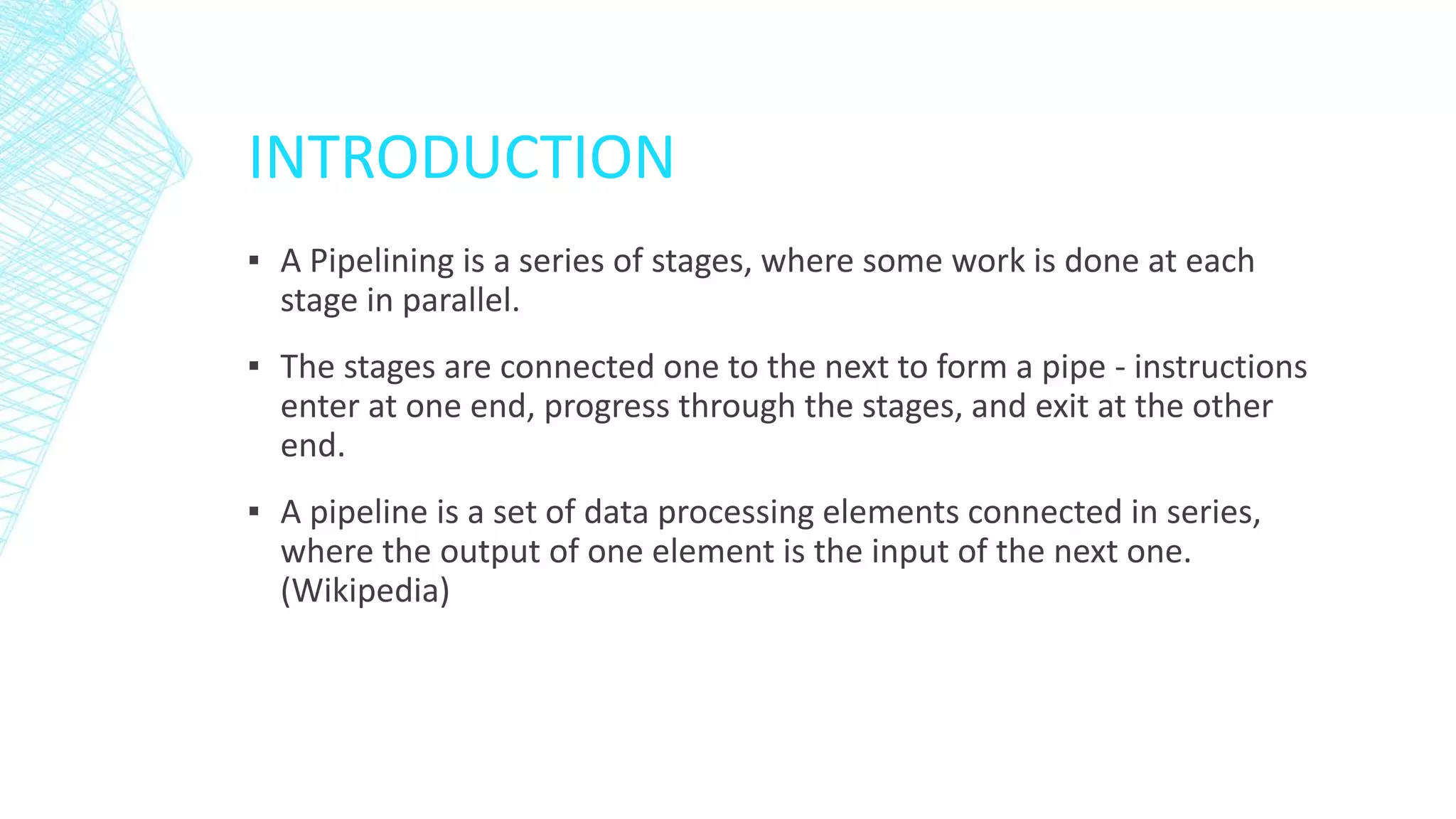 INTRODUCTION

▪ A Pipelining is a series of stages, where some work is done at each stage in parallel.

▪ The stages are connected one to the next to form a pipe - instructions enter at one end, progress through the stages, and exit at the other end.

▪ A pipeline is a set of data processing elements connected in series, where the output of one element is the input of the next one. (Wikipedia)